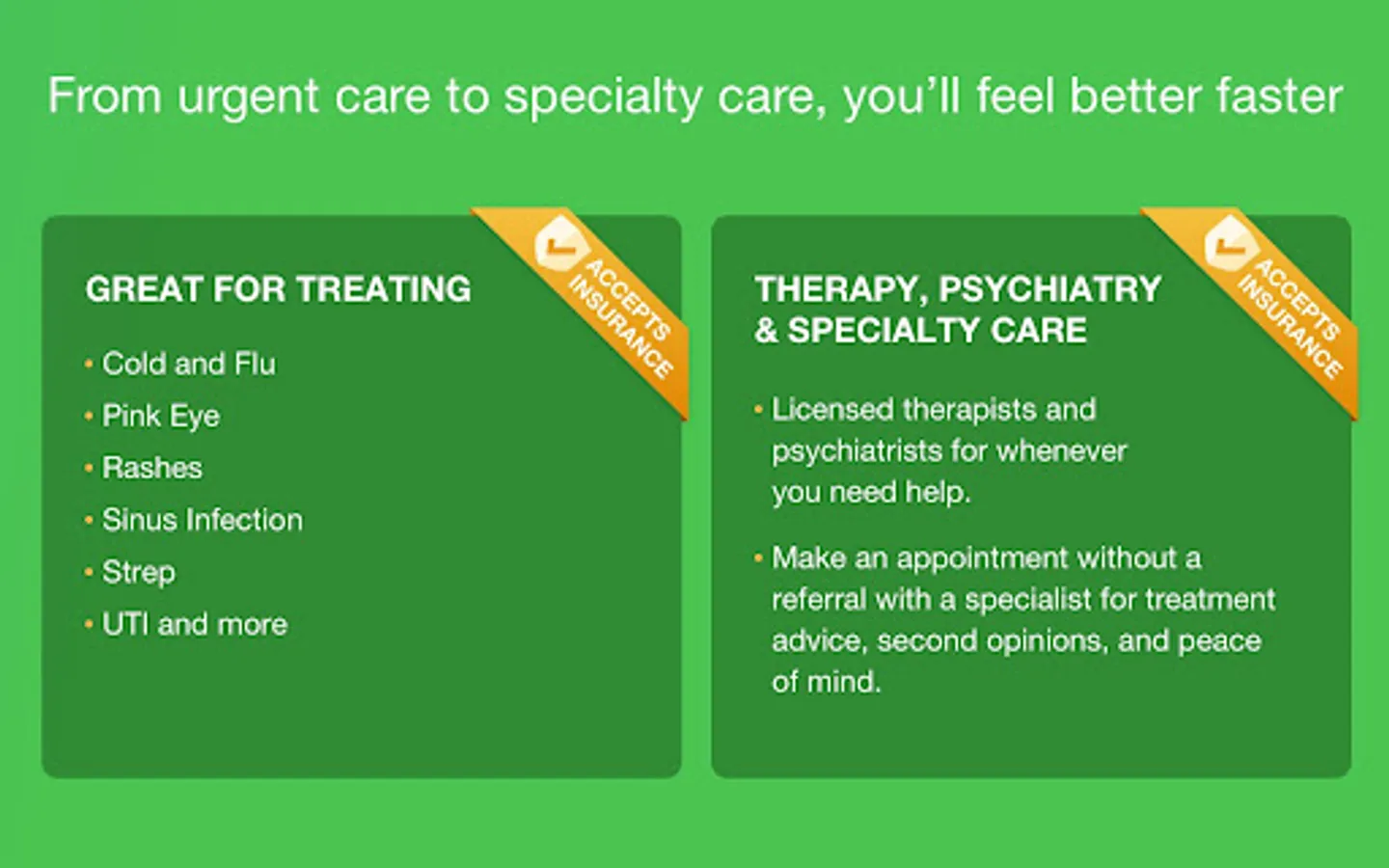 From urgent care to specialty care, you'll feel better faster

GREAT FOR TREATING

ACCEPTS INSURANCE

• Cold and Flu
• Pink Eye
• Rashes
• Sinus Infection
• Strep
• UTI and more

THERAPY, PSYCHIATRY & SPECIALTY CARE

ACCEPTS INSURANCE

• Licensed therapists and psychiatrists for whenever you need help.

• Make an appointment without a referral with a specialist for treatment advice, second opinions, and peace of mind.